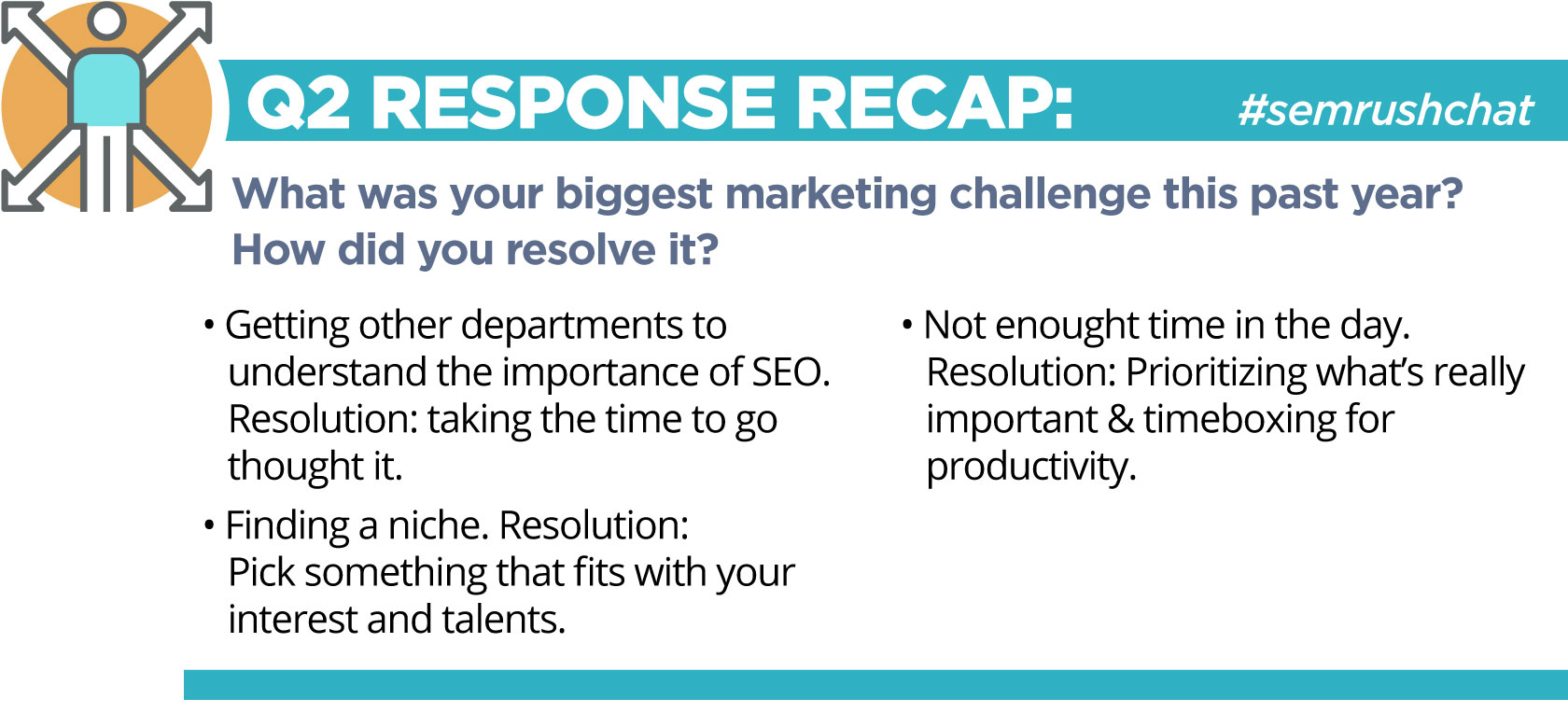 Q2 RESPONSE RECAP: #semrushchat

What was your biggest marketing challenge this past year? How did you resolve it?

• Getting other departments to understand the importance of SEO. Resolution: taking the time to go thought it.

• Finding a niche. Resolution: Pick something that fits with your interest and talents.

• Not enought time in the day. Resolution: Prioritizing what's really important & timeboxing for productivity.